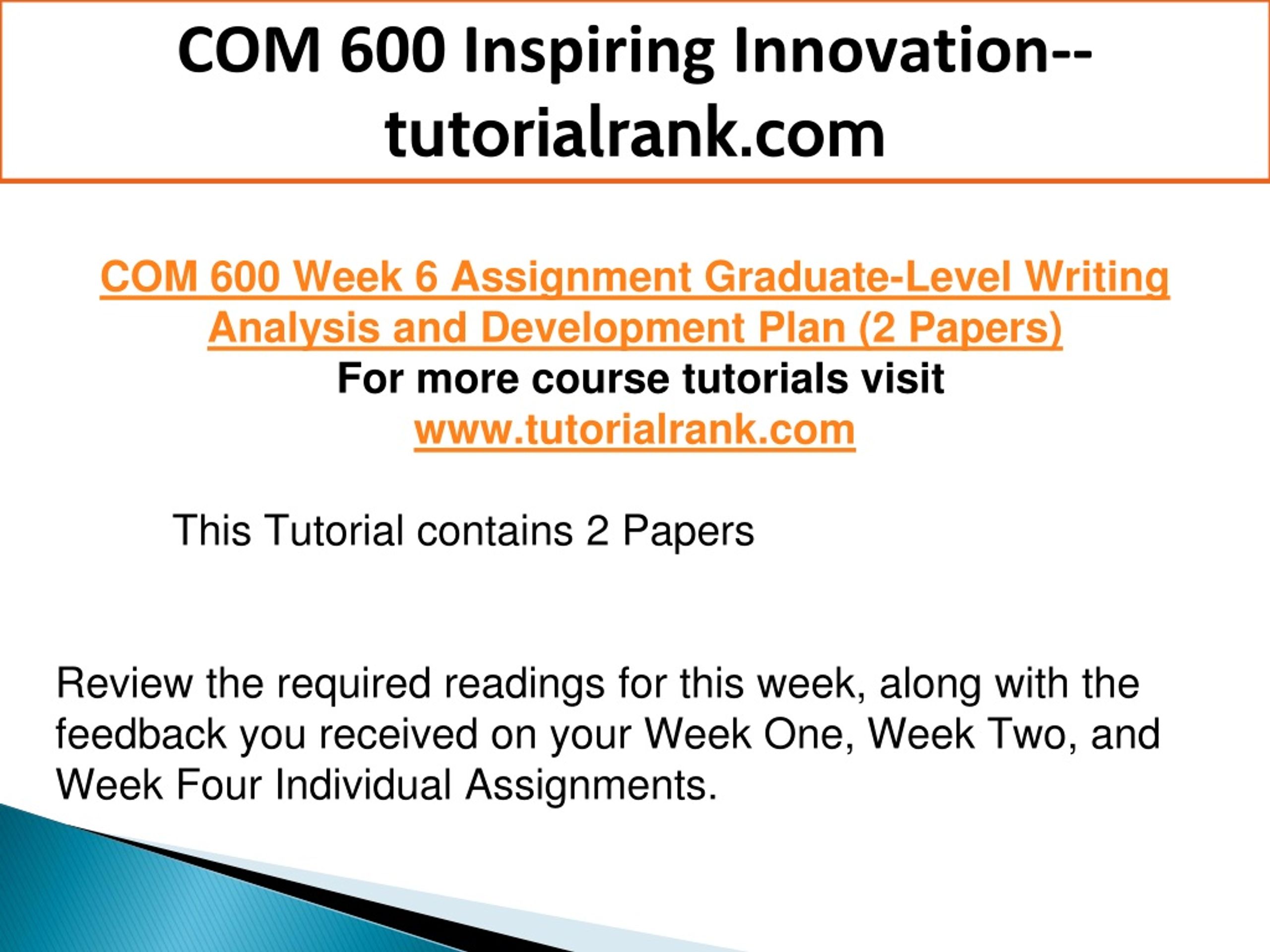 COM 600 Inspiring Innovation--tutorialrank.com

COM 600 Week 6 Assignment Graduate-Level Writing Analysis and Development Plan (2 Papers)
For more course tutorials visit
www.tutorialrank.com

This Tutorial contains 2 Papers

Review the required readings for this week, along with the feedback you received on your Week One, Week Two, and Week Four Individual Assignments.